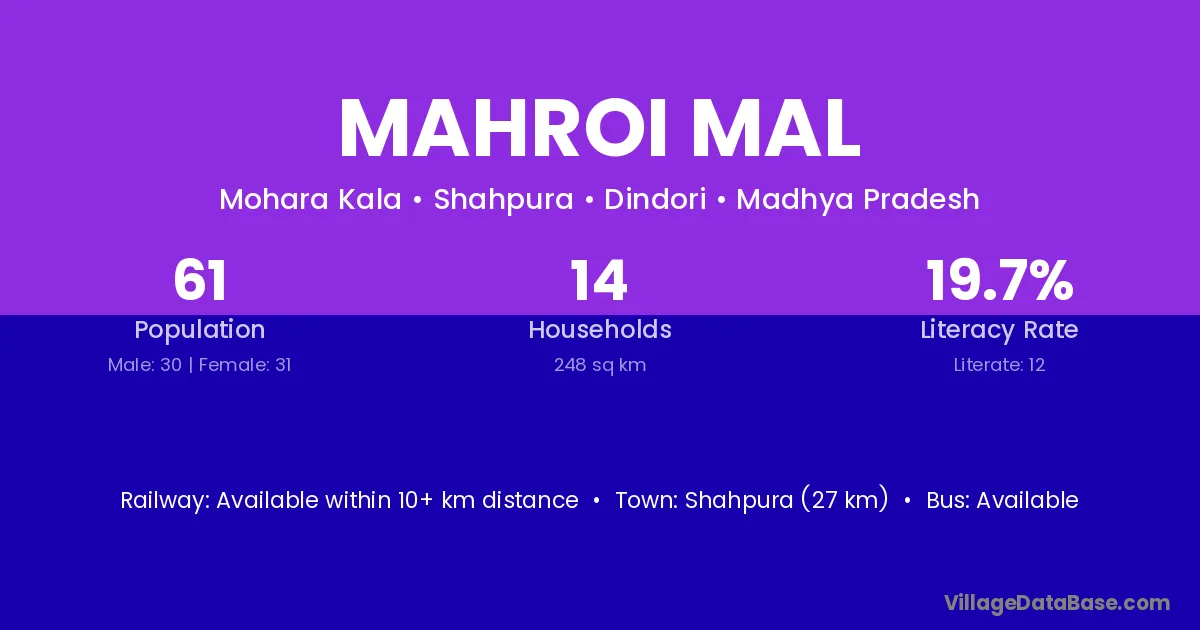 MAHROI MAL

Mohara Kala • Shahpura • Dindori • Madhya Pradesh

61
Population
Male: 30 | Female: 31

14
Households
248 sq km

19.7%
Literacy Rate
Literate: 12

Railway: Available within 10+ km distance • Town: Shahpura (27 km) • Bus: Available

VillageDataBase.com